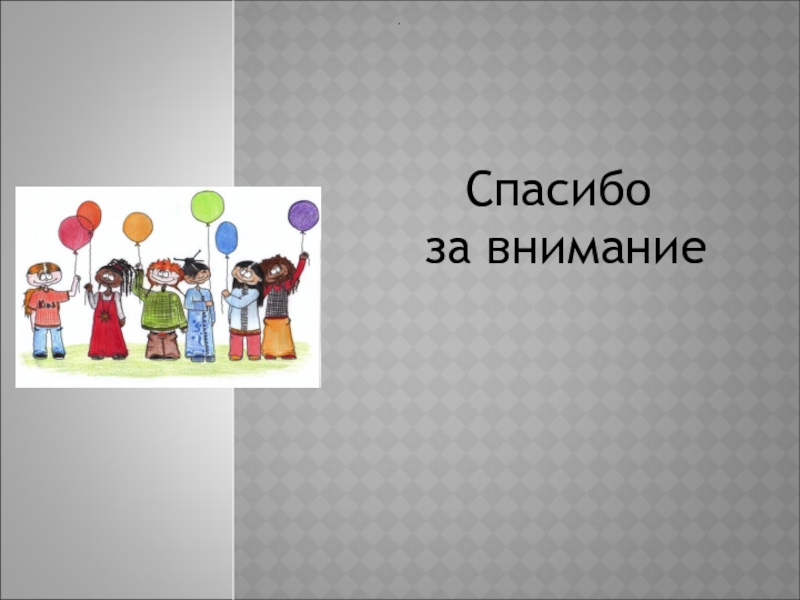 Спасибо
за внимание